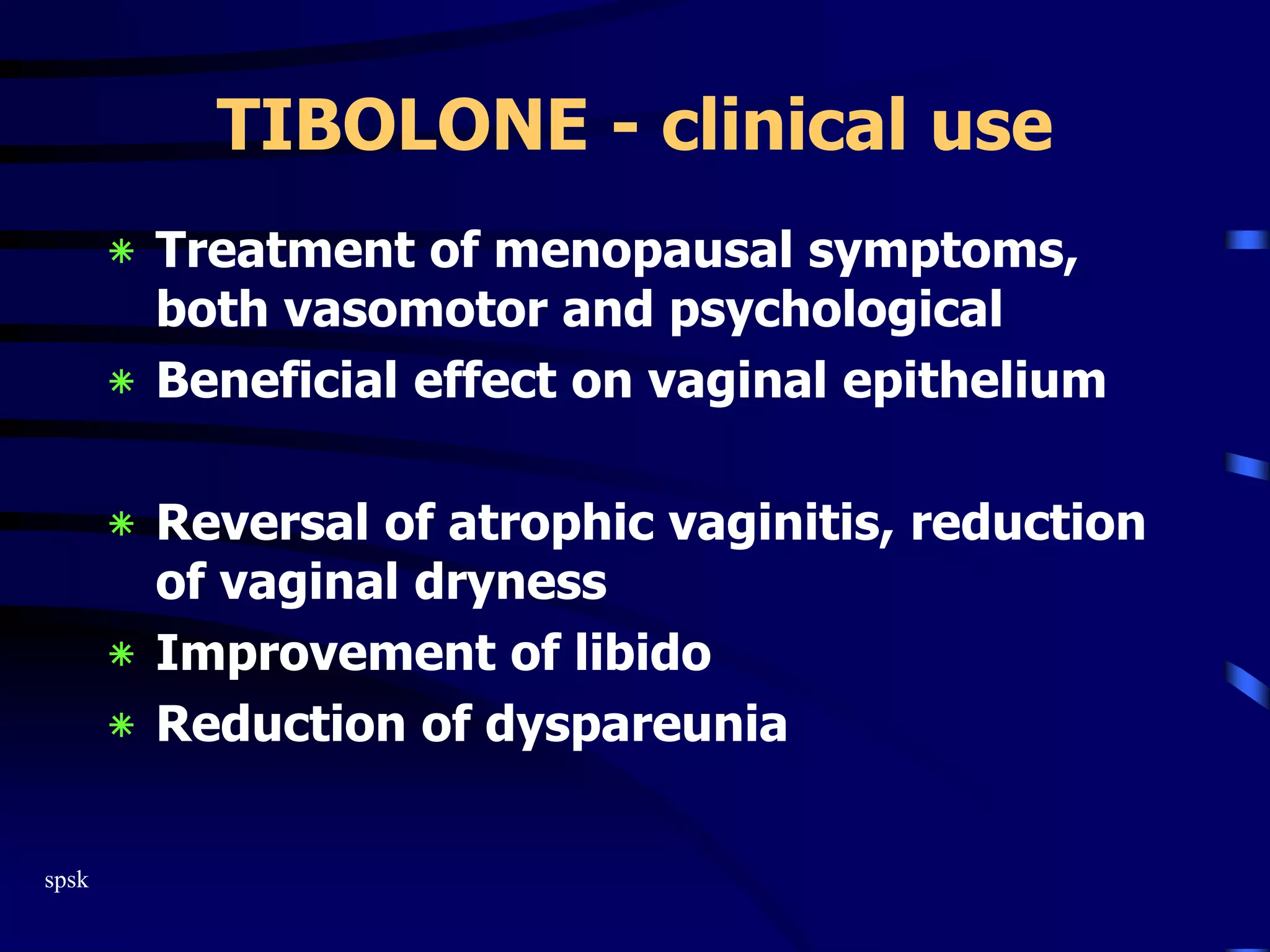 TIBOLONE - clinical use

* Treatment of menopausal symptoms, both vasomotor and psychological
* Beneficial effect on vaginal epithelium

* Reversal of atrophic vaginitis, reduction of vaginal dryness
* Improvement of libido
* Reduction of dyspareunia

spsk